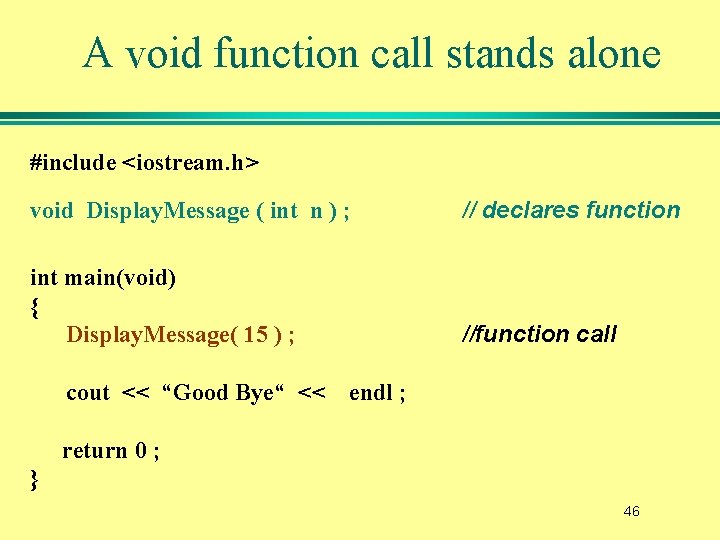 A void function call stands alone

#include <iostream.h>

void DisplayMessage ( int n ) ; // declares function

int main(void)
{
DisplayMessage( 15 ) ; //function call

cout << “Good Bye“ << endl ;

return 0 ;
}

46